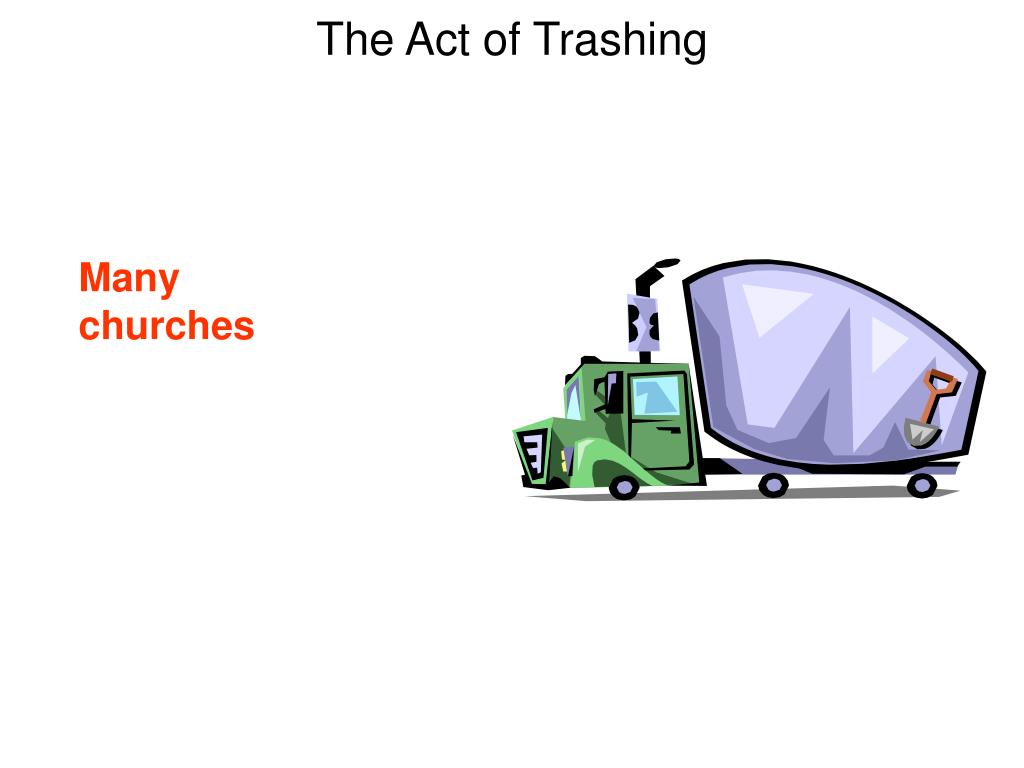 The Act of Trashing

Many churches